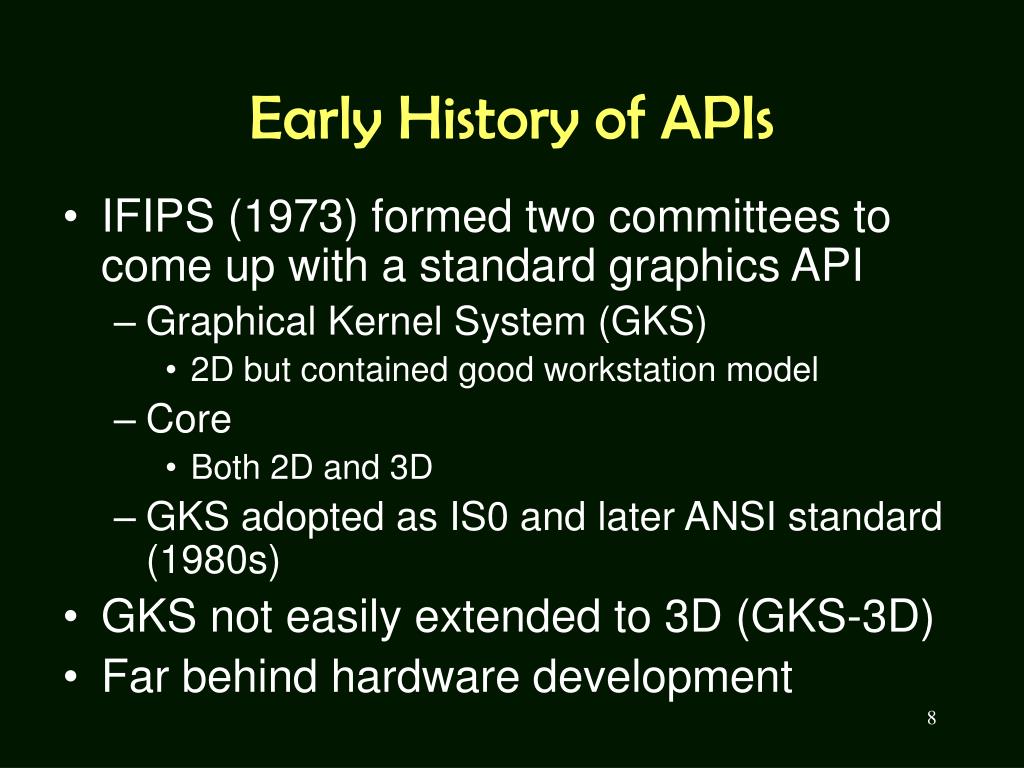 Early History of APIs

• IFIPS (1973) formed two committees to come up with a standard graphics API
– Graphical Kernel System (GKS)
• 2D but contained good workstation model
– Core
• Both 2D and 3D
– GKS adopted as IS0 and later ANSI standard (1980s)
• GKS not easily extended to 3D (GKS-3D)
• Far behind hardware development

8